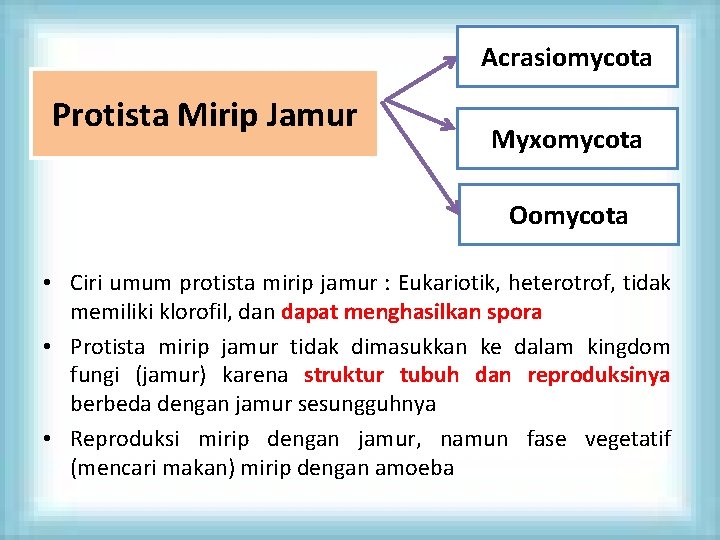 Protista Mirip Jamur

Acrasiomycota

Myxomycota

Oomycota

• Ciri umum protista mirip jamur : Eukariotik, heterotrof, tidak memiliki klorofil, dan dapat menghasilkan spora

• Protista mirip jamur tidak dimasukkan ke dalam kingdom fungi (jamur) karena struktur tubuh dan reproduksinya berbeda dengan jamur sesungguhnya

• Reproduksi mirip dengan jamur, namun fase vegetatif (mencari makan) mirip dengan amoeba